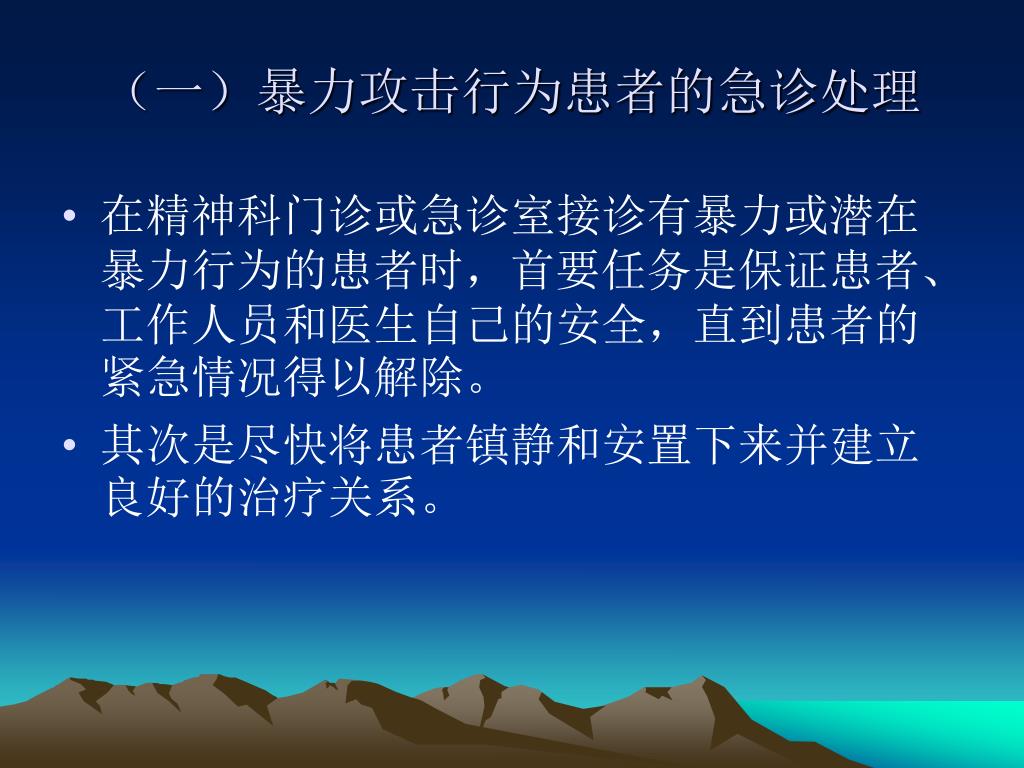 （一）暴力攻击行为患者的急诊处理

• 在精神科门诊或急诊室接诊有暴力或潜在暴力行为的患者时，首要任务是保证患者、工作人员和医生自己的安全，直到患者的紧急情况得以解除。

• 其次是尽快将患者镇静和安置下来并建立良好的治疗关系。